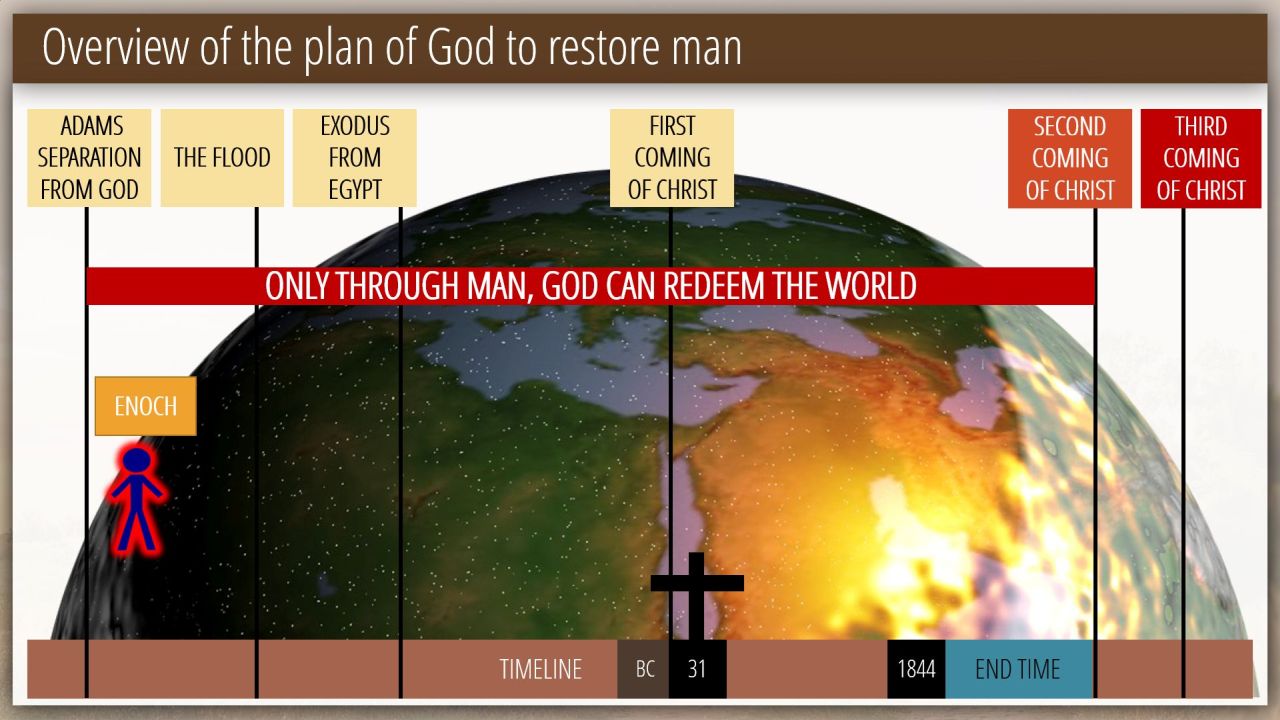 Overview of the plan of God to restore man

ADAMS SEPARATION FROM GOD

THE FLOOD

EXODUS FROM EGYPT

FIRST COMING OF CHRIST

SECOND COMING OF CHRIST

THIRD COMING OF CHRIST

ONLY THROUGH MAN, GOD CAN REDEEM THE WORLD

ENOCH

TIMELINE BC 31 1844 END TIME